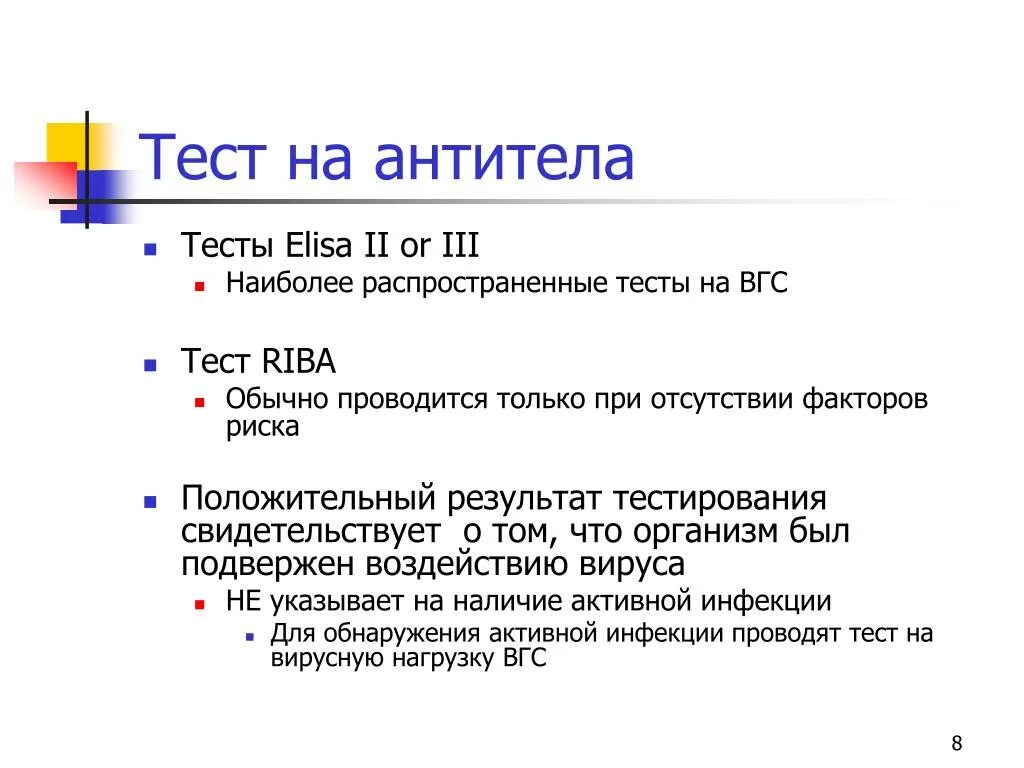 Тест на антитела

Тесты Elisa II or III

Наиболее распространенные тесты на ВГС

Тест RIBA

Обычно проводится только при отсутствии факторов риска

Положительный результат тестирования свидетельствует  о том, что организм был подвержен воздействию вируса

НЕ указывает на наличие активной инфекции

Для обнаружения активной инфекции проводят тест на вирусную нагрузку ВГС

8